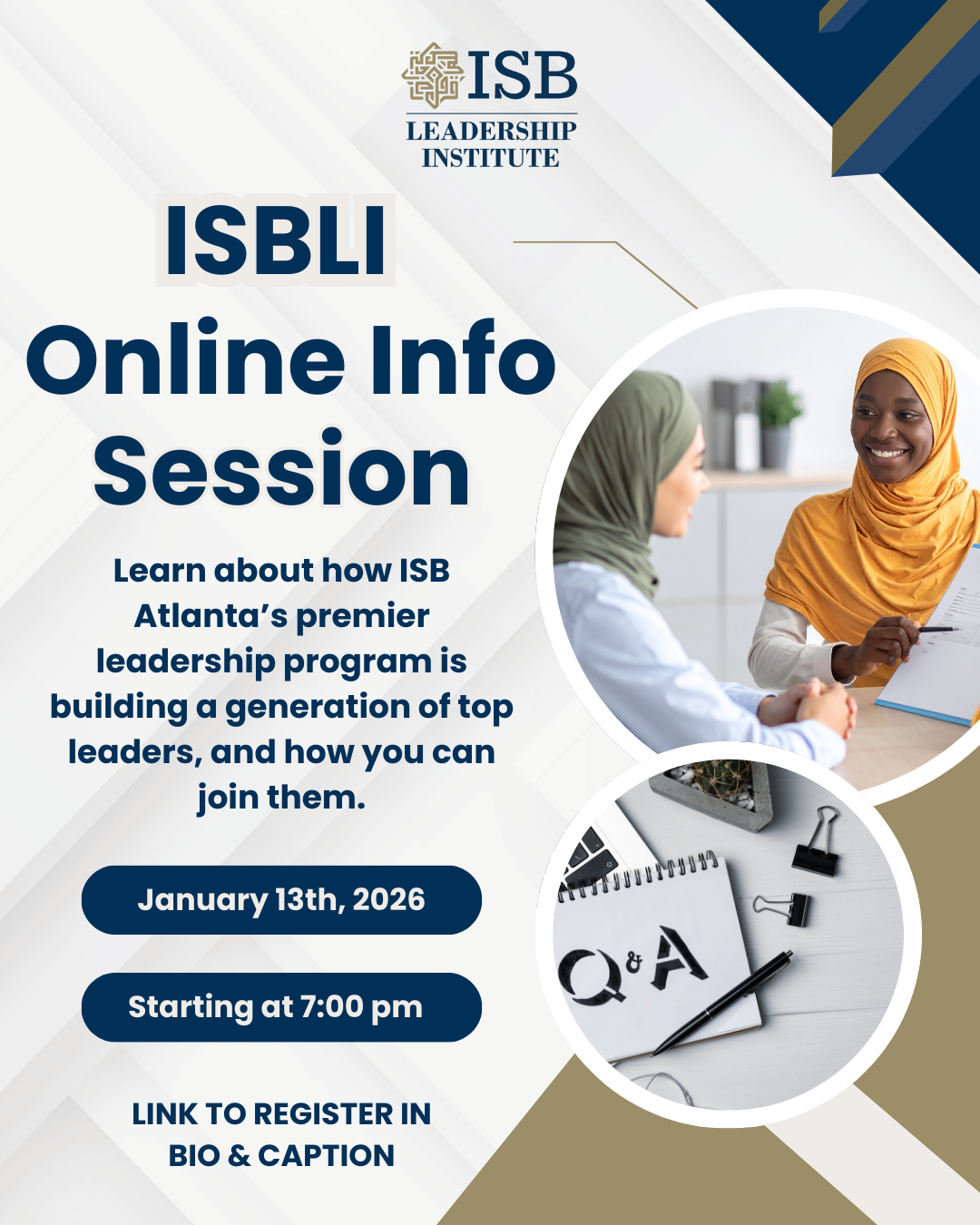 ISB
LEADERSHIP INSTITUTE

ISBLI
Online Info Session

Learn about how ISB Atlanta's premier leadership program is building a generation of top leaders, and how you can join them.

January 13th, 2026

Starting at 7:00 pm

LINK TO REGISTER IN BIO & CAPTION

Q&A